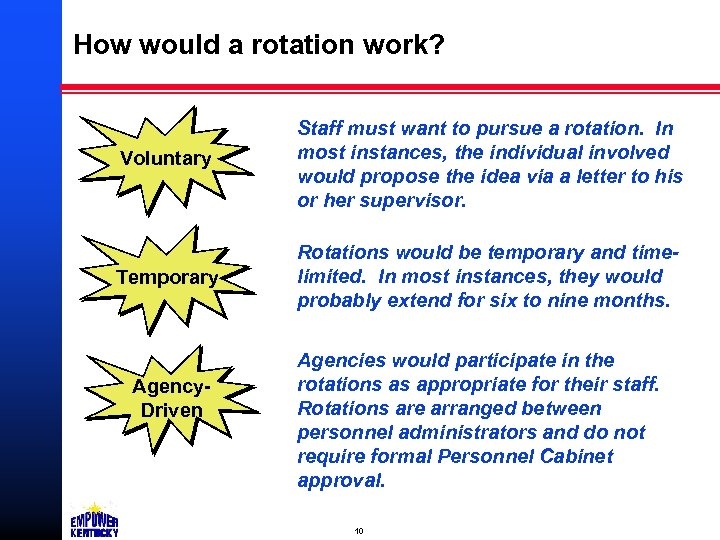 How would a rotation work?

Voluntary

Staff must want to pursue a rotation. In most instances, the individual involved would propose the idea via a letter to his or her supervisor.

Temporary

Rotations would be temporary and time-limited. In most instances, they would probably extend for six to nine months.

Agency-Driven

Agencies would participate in the rotations as appropriate for their staff. Rotations are arranged between personnel administrators and do not require formal Personnel Cabinet approval.

EMPOWER KENTUCKY

10